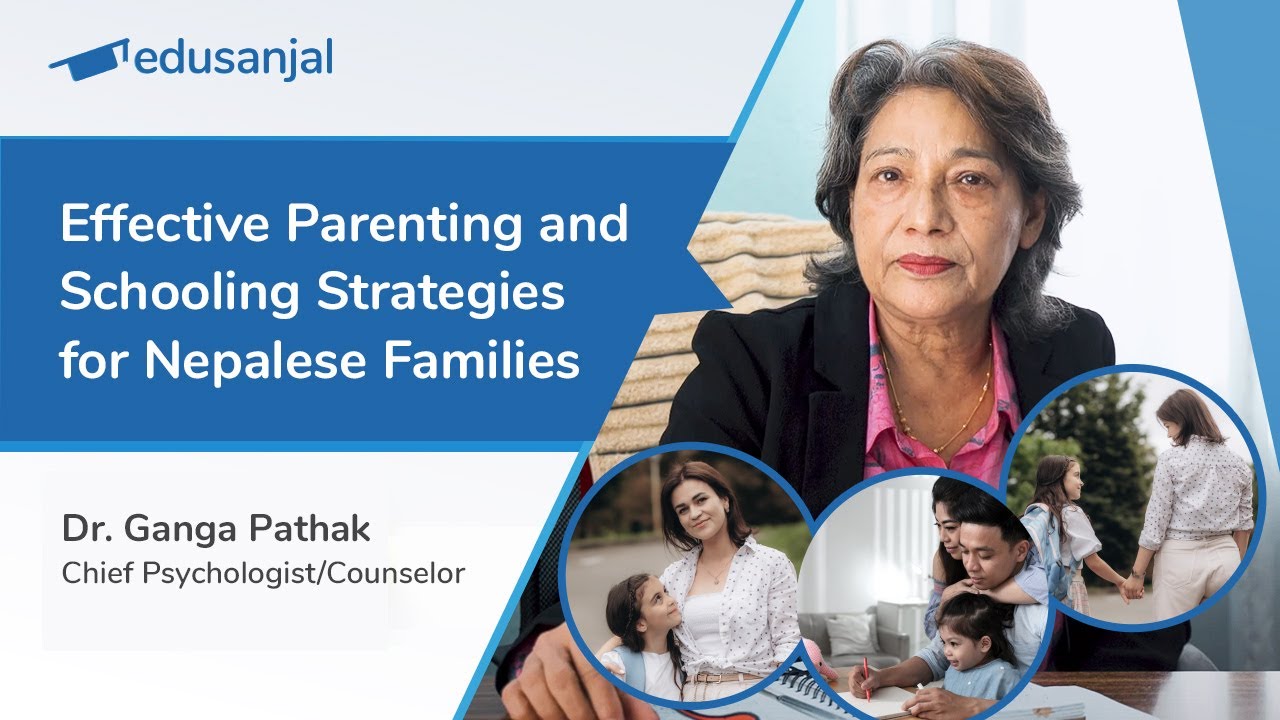 edusanjal

Effective Parenting and Schooling Strategies for Nepalese Families

Dr. Ganga Pathak
Chief Psychologist/Counselor